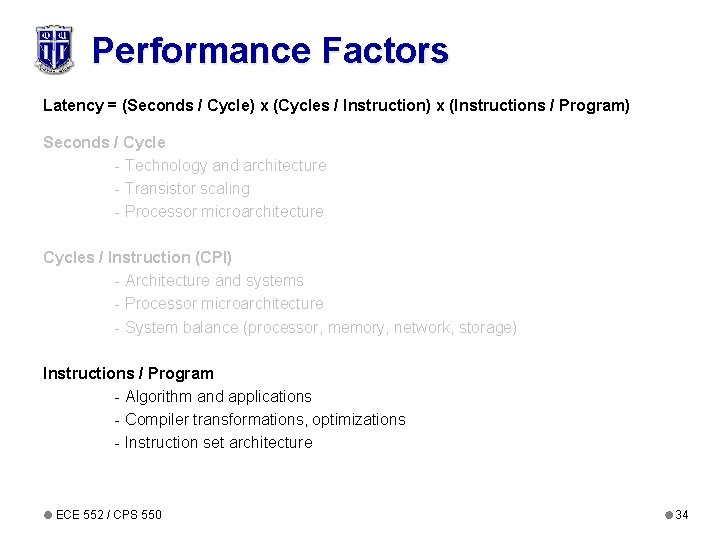 Performance Factors

Latency = (Seconds / Cycle) x (Cycles / Instruction) x (Instructions / Program)

Seconds / Cycle
- Technology and architecture
- Transistor scaling
- Processor microarchitecture

Cycles / Instruction (CPI)
- Architecture and systems
- Processor microarchitecture
- System balance (processor, memory, network, storage)

Instructions / Program
- Algorithm and applications
- Compiler transformations, optimizations
- Instruction set architecture

ECE 552 / CPS 550

34